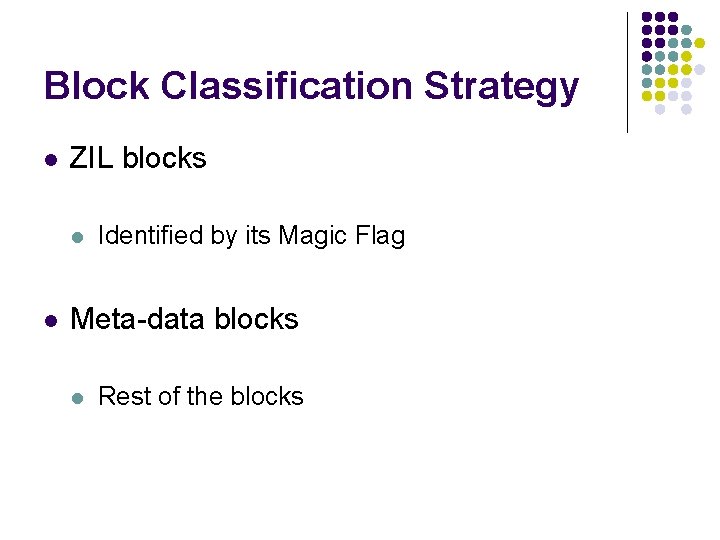 Block Classification Strategy

- ZIL blocks
  - Identified by its Magic Flag

- Meta-data blocks
  - Rest of the blocks